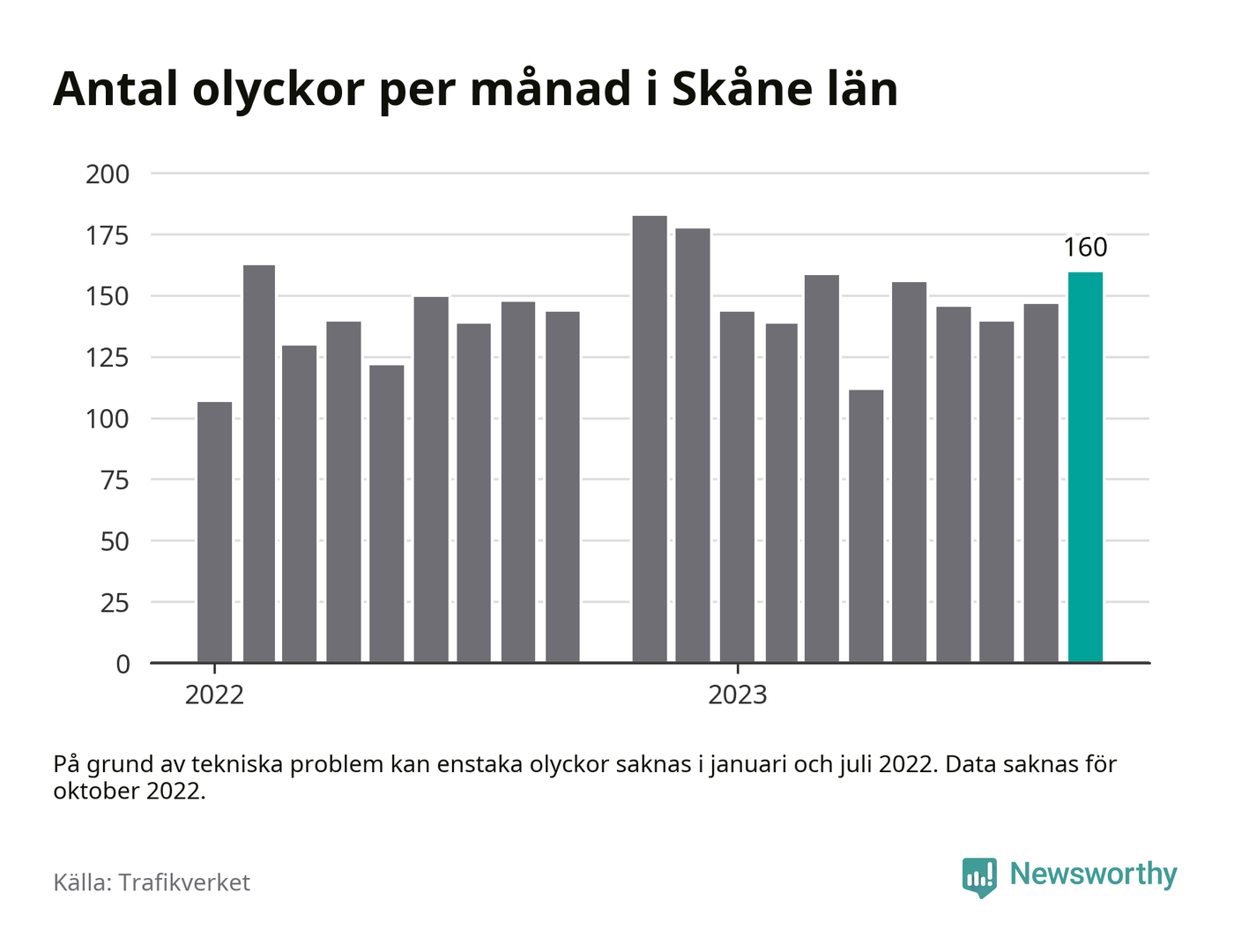 Antal olyckor per månad i Skåne län

200
175
150
125
100
75
50
25
0

160

2022
2023

På grund av tekniska problem kan enstaka olyckor saknas i januari och juli 2022. Data saknas för oktober 2022.

Källa: Trafikverket

Newsworthy